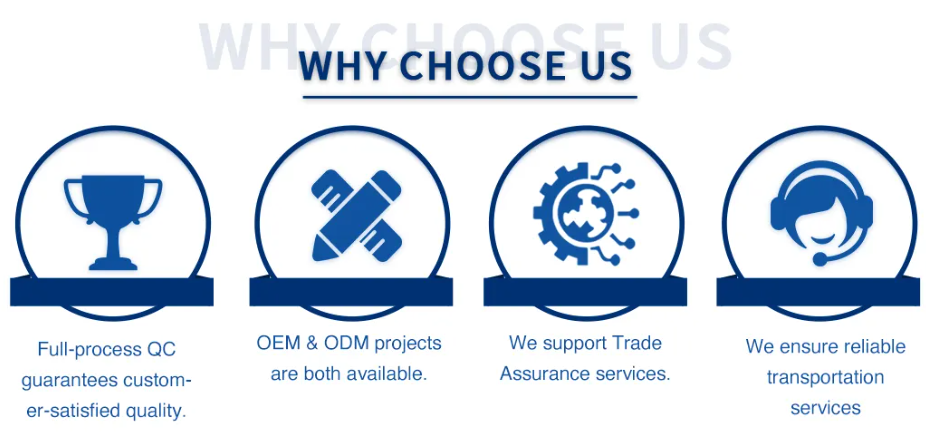 WHY CHOOSE US

WHY CHOOSE US

Full-process QC guarantees customer-satisfied quality.

OEM & ODM projects are both available.

We support Trade Assurance services.

We ensure reliable transportation services